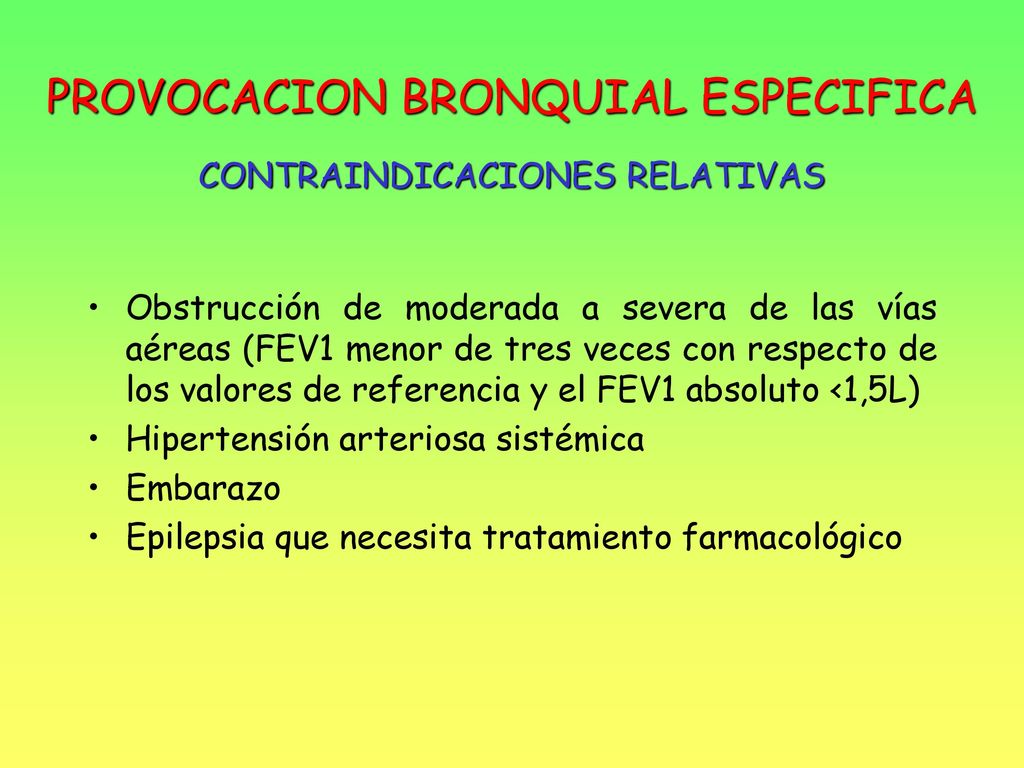 PROVOCACION BRONQUIAL ESPECIFICA

CONTRAINDICACIONES RELATIVAS

• Obstrucción de moderada a severa de las vías aéreas (FEV1 menor de tres veces con respecto de los valores de referencia y el FEV1 absoluto <1,5L)
• Hipertensión arteriosa sistémica
• Embarazo
• Epilepsia que necesita tratamiento farmacológico